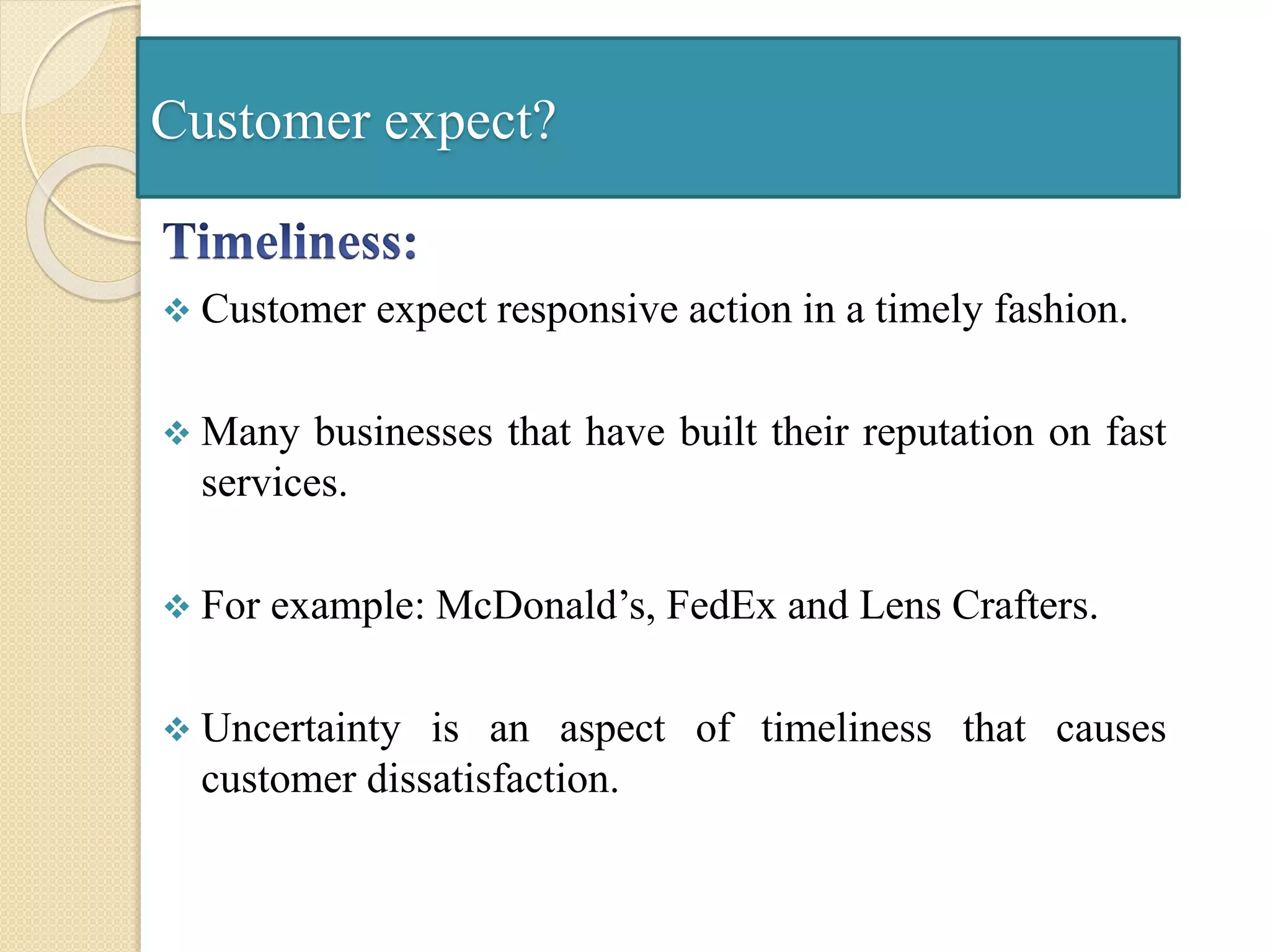 Customer expect?

Timeliness:

❖ Customer expect responsive action in a timely fashion.

❖ Many businesses that have built their reputation on fast services.

❖ For example: McDonald’s, FedEx and Lens Crafters.

❖ Uncertainty is an aspect of timeliness that causes customer dissatisfaction.